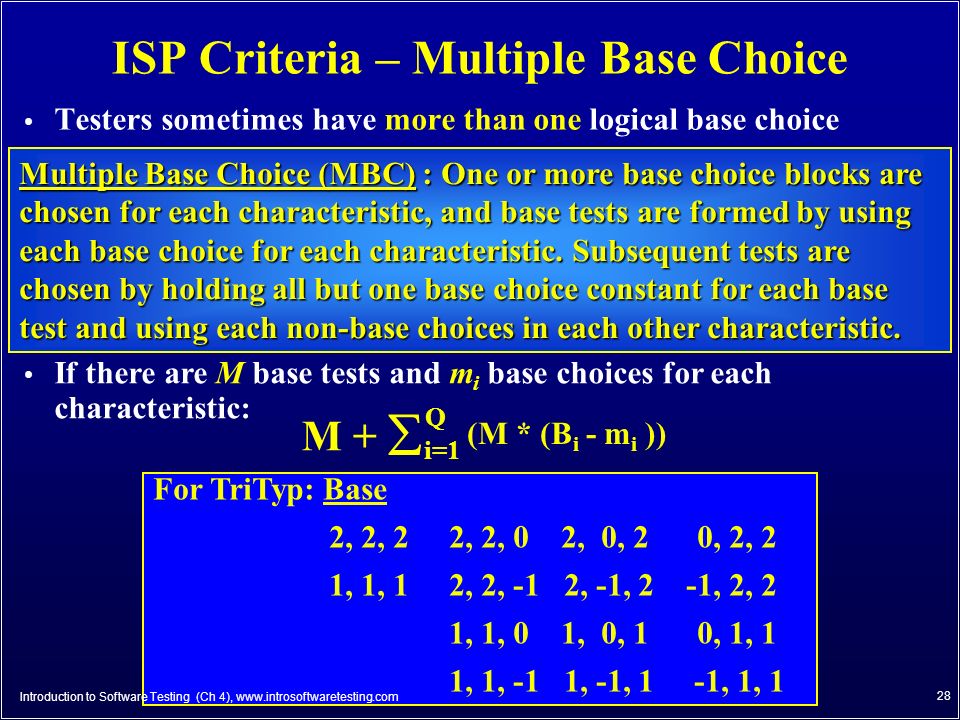 ISP Criteria – Multiple Base Choice

• Testers sometimes have more than one logical base choice

Multiple Base Choice (MBC) : One or more base choice blocks are chosen for each characteristic, and base tests are formed by using each base choice for each characteristic. Subsequent tests are chosen by holding all but one base choice constant for each base test and using each non-base choices in each other characteristic.

• If there are $M$ base tests and $m_i$ base choices for each characteristic:

$M + \sum_{i=1}^{Q} (M * (B_i - m_i))$

For TriTyp: Base

| | | | |
|---|---|---|---|
| 2, 2, 2 | 2, 2, 0 | 2, 0, 2 | 0, 2, 2 |
| 1, 1, 1 | 2, 2, -1 | 2, -1, 2 | -1, 2, 2 |
| | 1, 1, 0 | 1, 0, 1 | 0, 1, 1 |
| | 1, 1, -1 | 1, -1, 1 | -1, 1, 1 |

Introduction to Software Testing (Ch 4), www.introsoftwaretesting.com

28